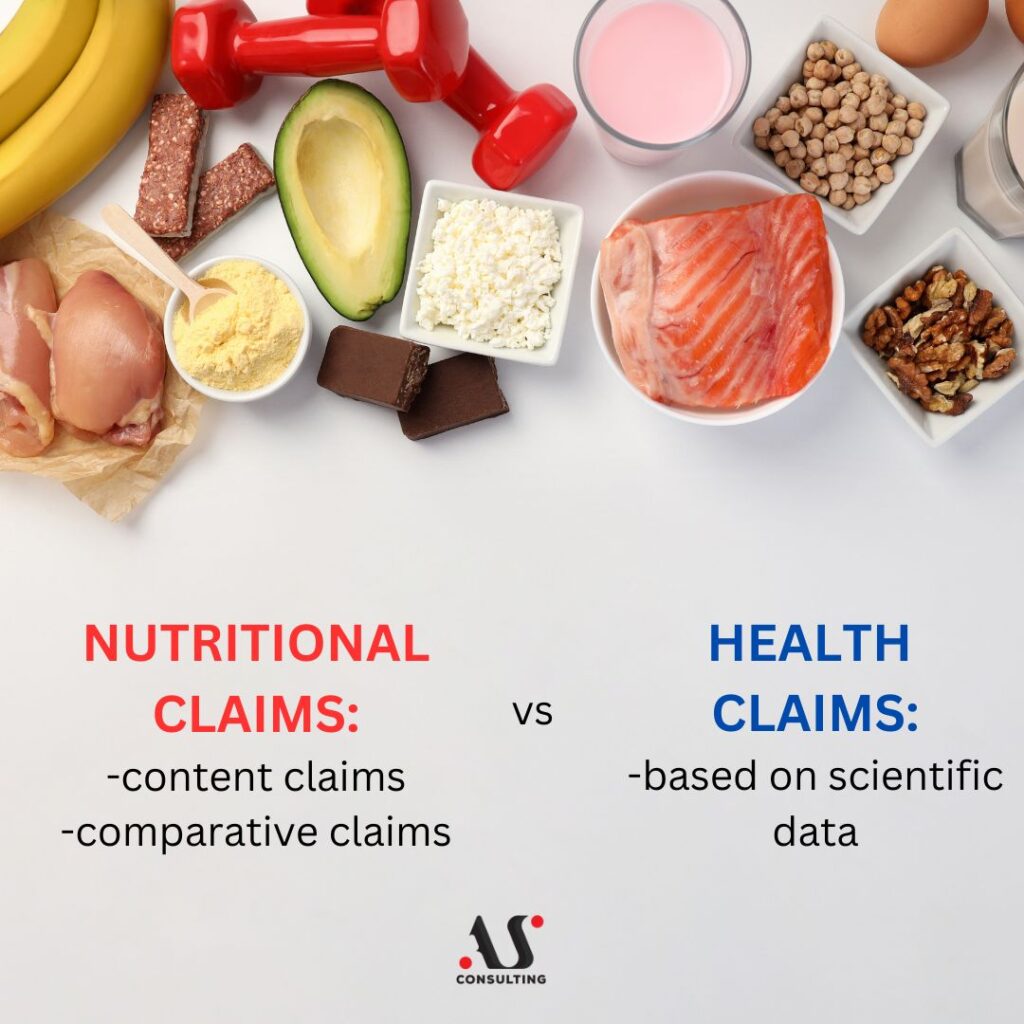 NUTRITIONAL CLAIMS:
-content claims
-comparative claims

vs

HEALTH CLAIMS:
-based on scientific data

AS
CONSULTING